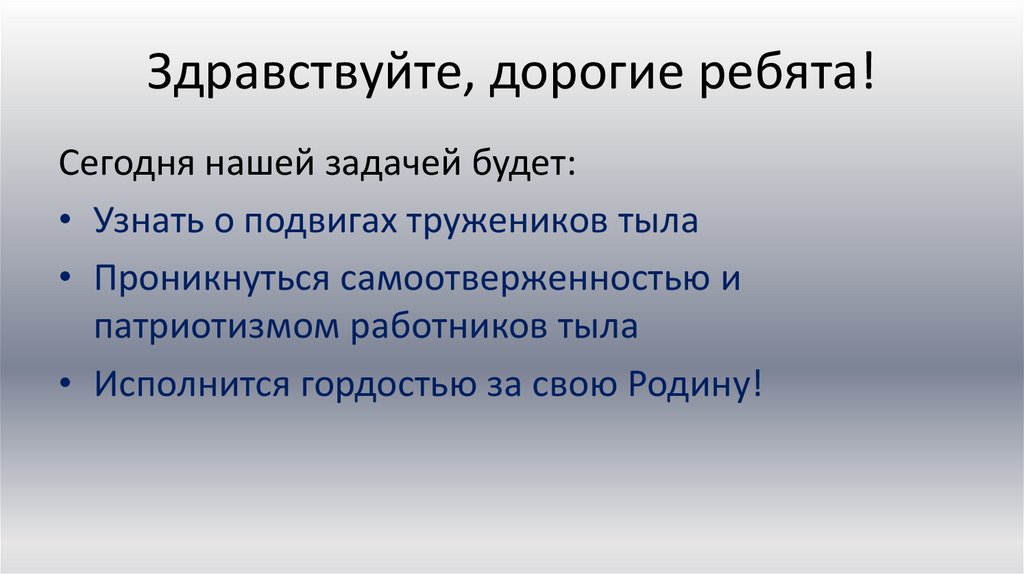 Здравствуйте, дорогие ребята!

Сегодня нашей задачей будет:

• Узнать о подвигах тружеников тыла
• Проникнуться самоотверженностью и патриотизмом работников тыла
• Исполнится гордостью за свою Родину!